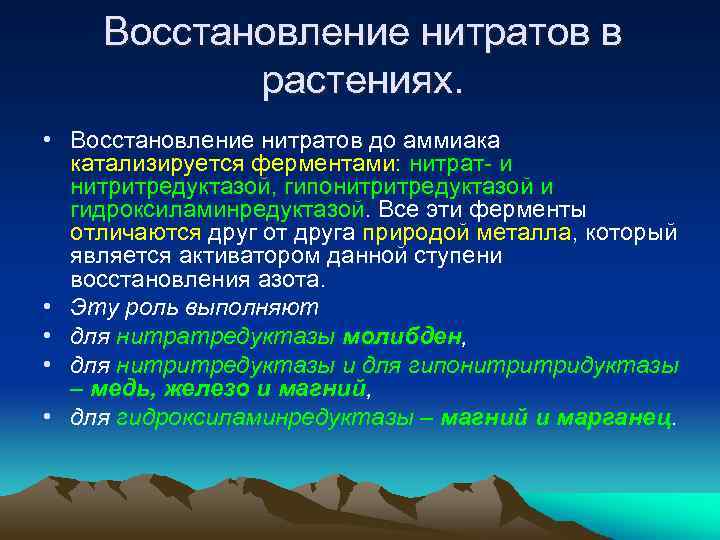 Восстановление нитратов в растениях.

• Восстановление нитратов до аммиака катализируется ферментами: нитрат- и нитритредуктазой, гипонитритредуктазой и гидроксиламинредуктазой. Все эти ферменты отличаются друг от друга природой металла, который является активатором данной ступени восстановления азота.
• Эту роль выполняют
• для нитратредуктазы молибден,
• для нитритредуктазы и для гипонитритридуктазы – медь, железо и магний,
• для гидроксиламинредуктазы – магний и марганец.